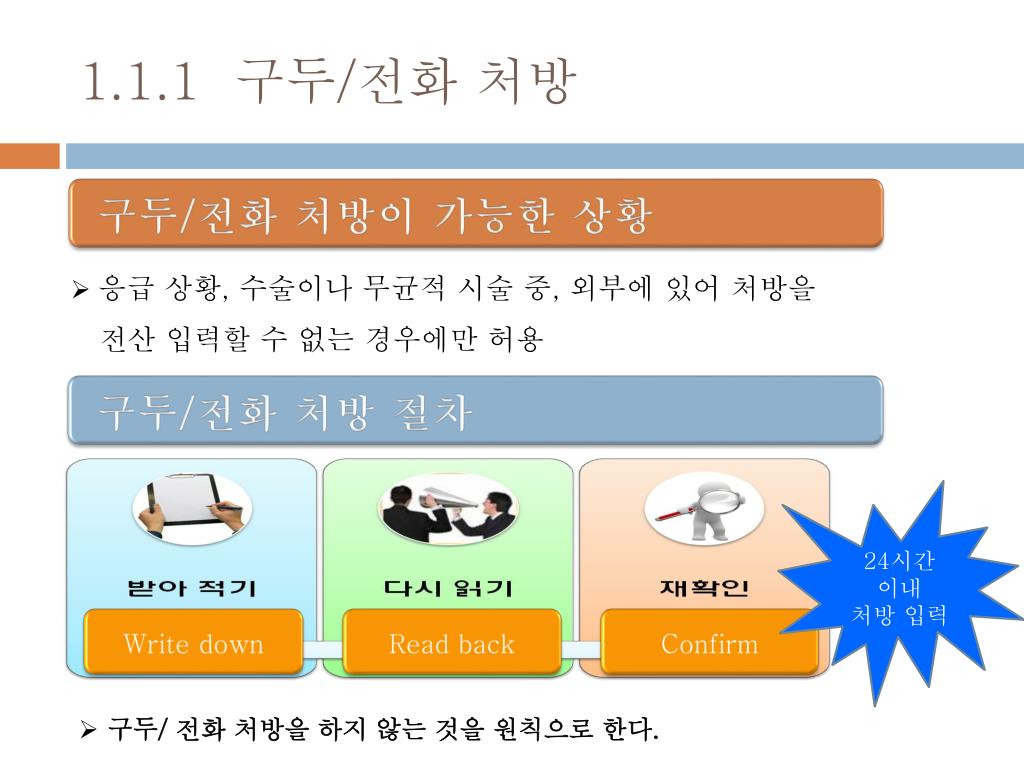 1.1.1 구두/전화 처방

구두/전화 처방이 가능한 상황

➢ 응급 상황, 수술이나 무균적 시술 중, 외부에 있어 처방을 전산 입력할 수 없는 경우에만 허용

구두/전화 처방 절차

받아 적기
Write down

다시 읽기
Read back

재확인
Confirm

24시간 이내 처방 입력

➢ 구두/ 전화 처방을 하지 않는 것을 원칙으로 한다.